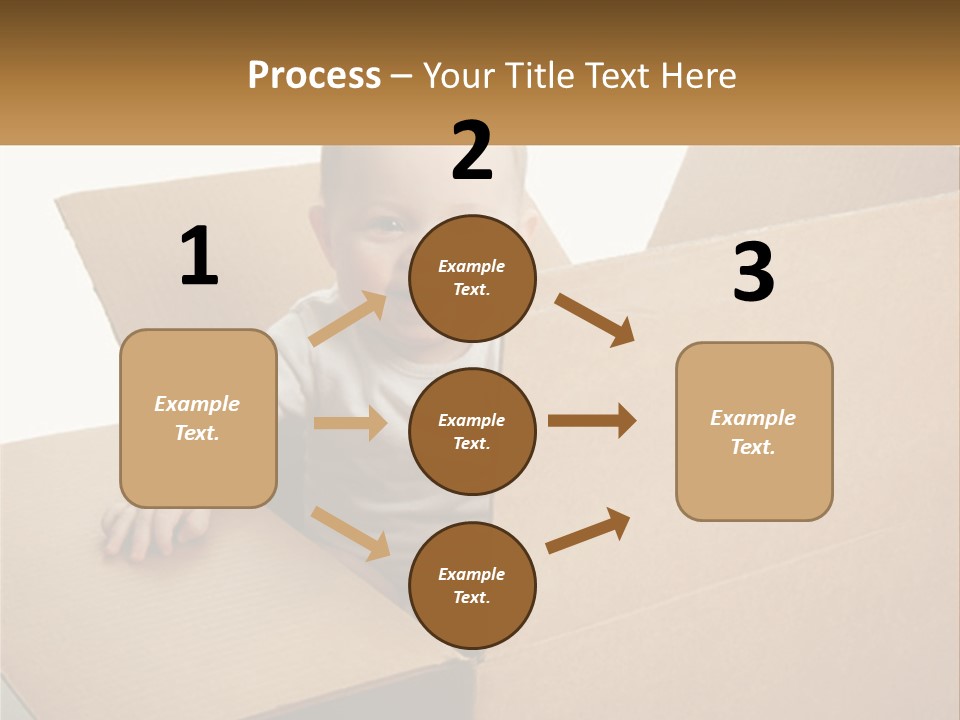 Process – Your Title Text Here

1

Example Text.

2

Example Text.

Example Text.

Example Text.

3

Example Text.